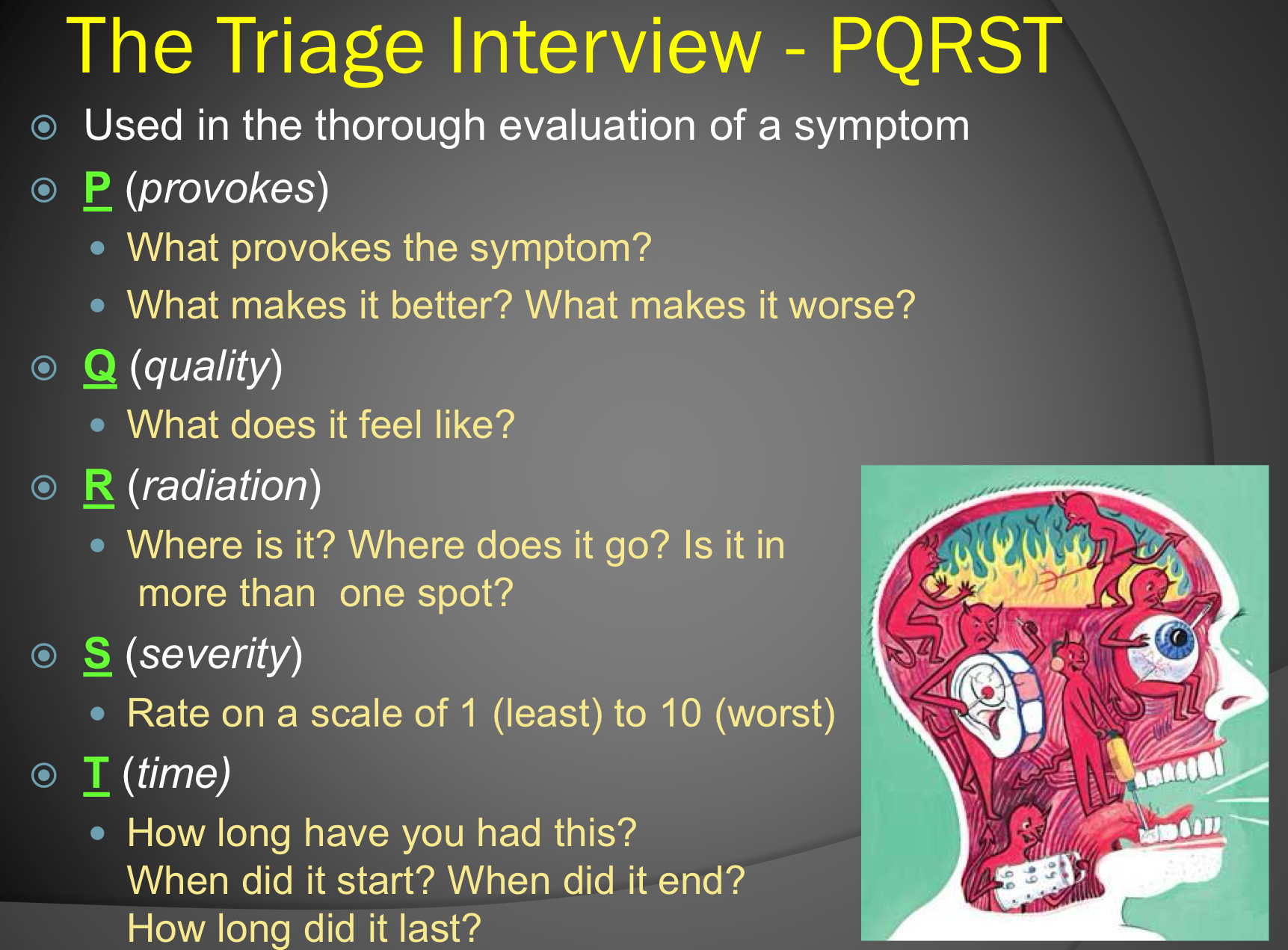 The Triage Interview - PQRST

Used in the thorough evaluation of a symptom

P (provokes)

What provokes the symptom?

What makes it better? What makes it worse?

Q (quality)

What does it feel like?

R (radiation)

Where is it? Where does it go? Is it in more than one spot?

S (severity)

Rate on a scale of 1 (least) to 10 (worst)

T (time)

How long have you had this? When did it start? When did it end? How long did it last?